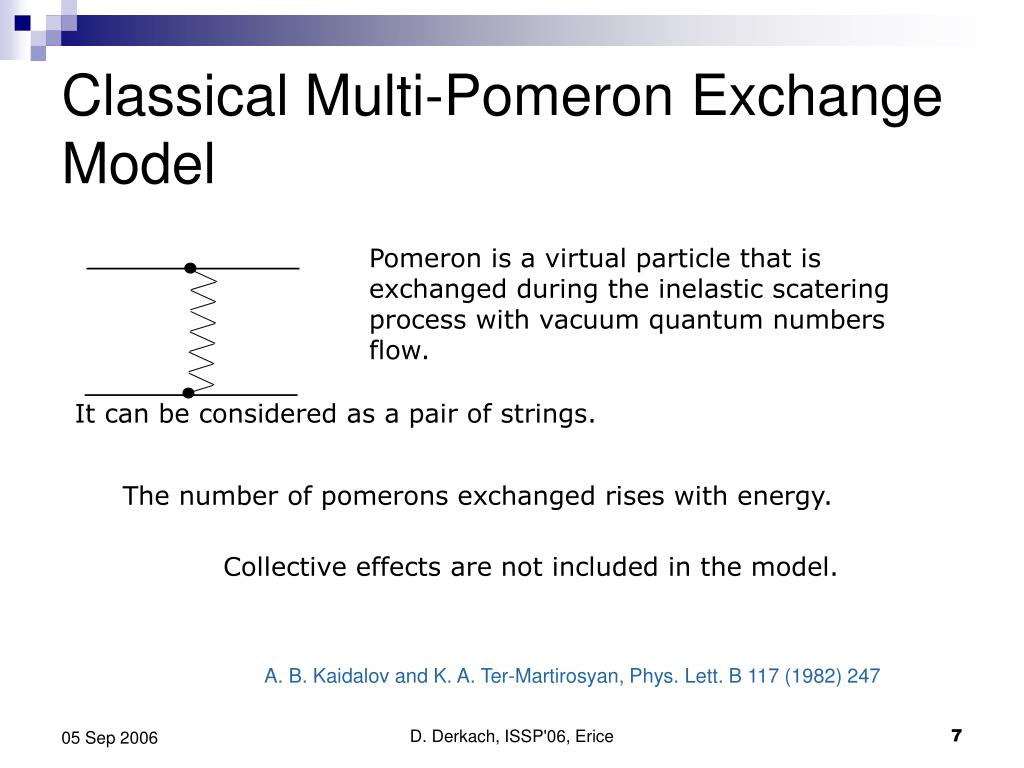 Classical Multi-Pomeron Exchange Model

Pomeron is a virtual particle that is exchanged during the inelastic scatering process with vacuum quantum numbers flow.

It can be considered as a pair of strings.

The number of pomerons exchanged rises with energy.

Collective effects are not included in the model.

A. B. Kaidalov and K. A. Ter-Martirosyan, Phys. Lett. B 117 (1982) 247

05 Sep 2006

D. Derkach, ISSP'06, Erice

7